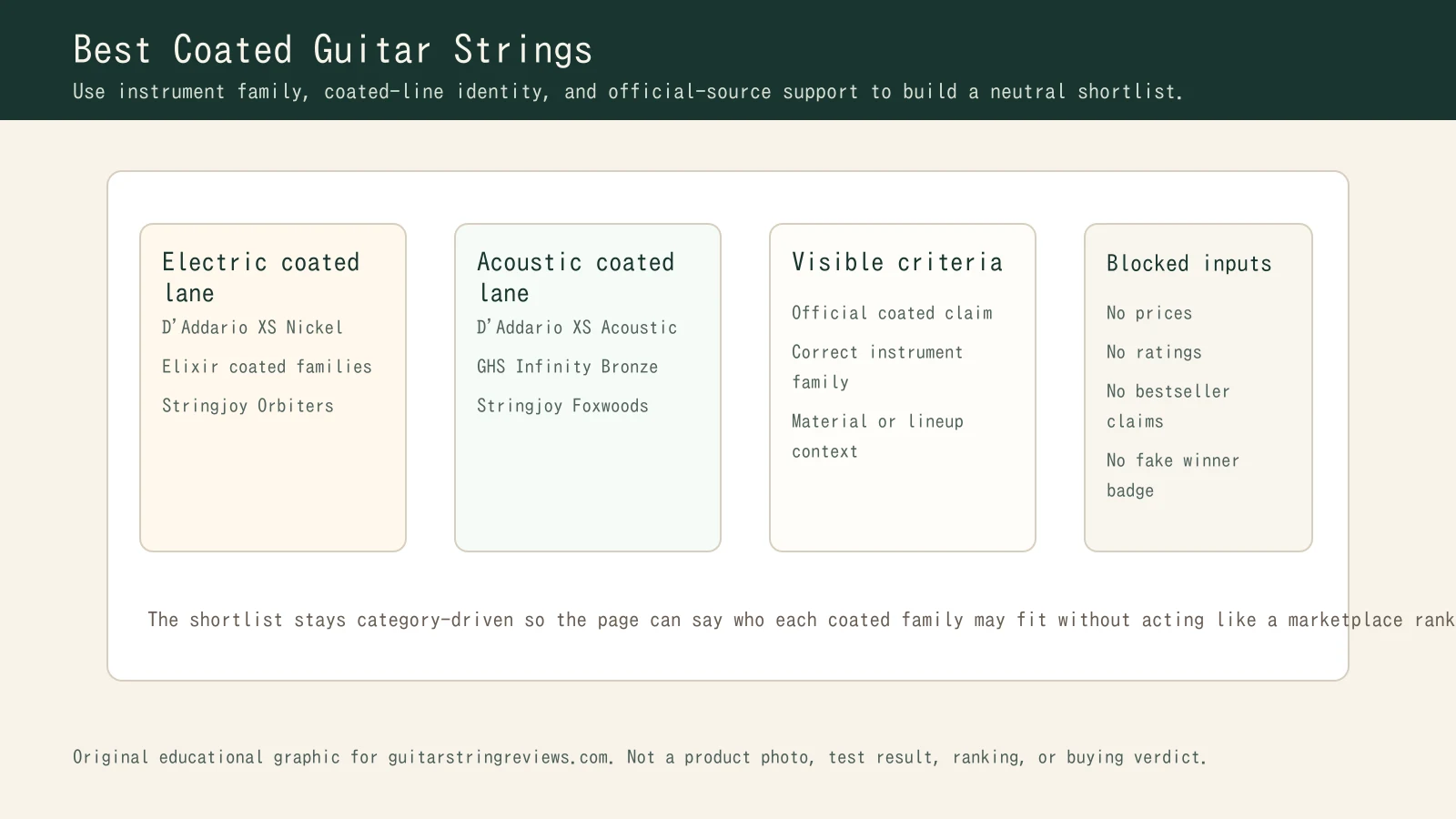 Best Coated Guitar Strings

Use instrument family, coated-line identity, and official-source support to build a neutral shortlist.

Electric coated lane

D'Addario XS Nickel

Elixir coated families

Stringjoy Orbiters

Acoustic coated lane

D'Addario XS Acoustic

GHS Infinity Bronze

Stringjoy Foxwoods

Visible criteria

Official coated claim

Correct instrument family

Material or lineup context

Blocked inputs

No prices

No ratings

No bestseller claims

No fake winner badge

The shortlist stays category-driven so the page can say who each coated family may fit without acting like a marketplace rank

Original educational graphic for guitarstringreviews.com. Not a product photo, test result, ranking, or buying verdict.